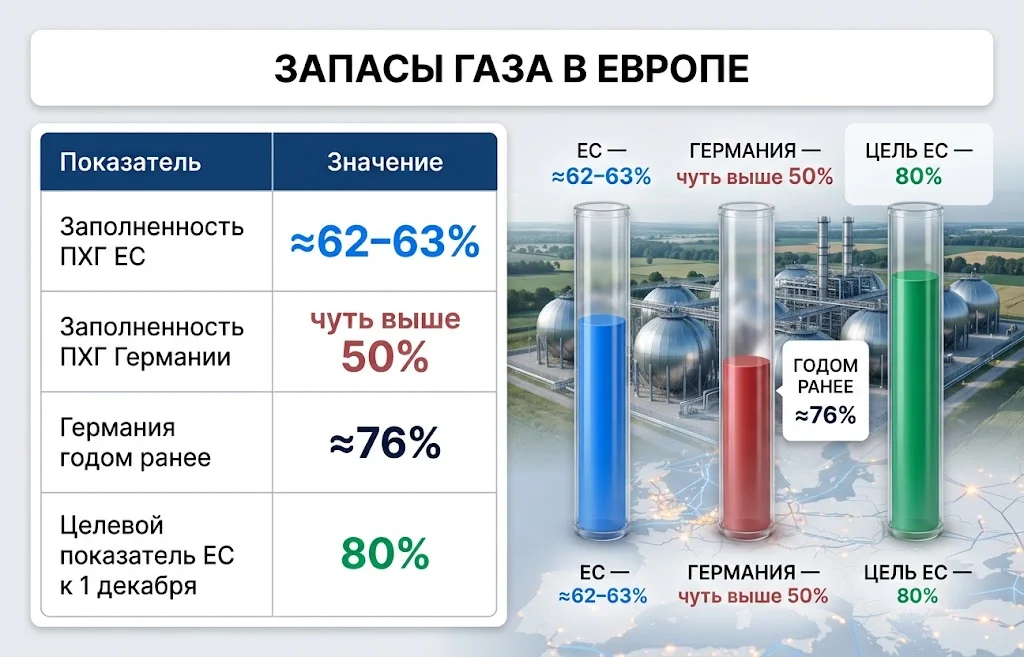 ЗАПАСЫ ГАЗА В ЕВРОПЕ

| Показатель | Значение |
|---|---|
| Заполненность ПХГ ЕС | ≈62–63% |
| Заполненность ПХГ Германии | чуть выше 50% |
| Германия годом ранее | ≈76% |
| Целевой показатель ЕС к 1 декабря | 80% |

ЕС — ≈62–63%

ГЕРМАНИЯ — чуть выше 50%

ЦЕЛЬ ЕС — 80%

ГОДОМ РАНЕЕ ≈76%

ЕС — ≈62–63%

ГЕРМАНИЯ — чуть выше 50%

ЦЕЛЬ ЕС — 80%